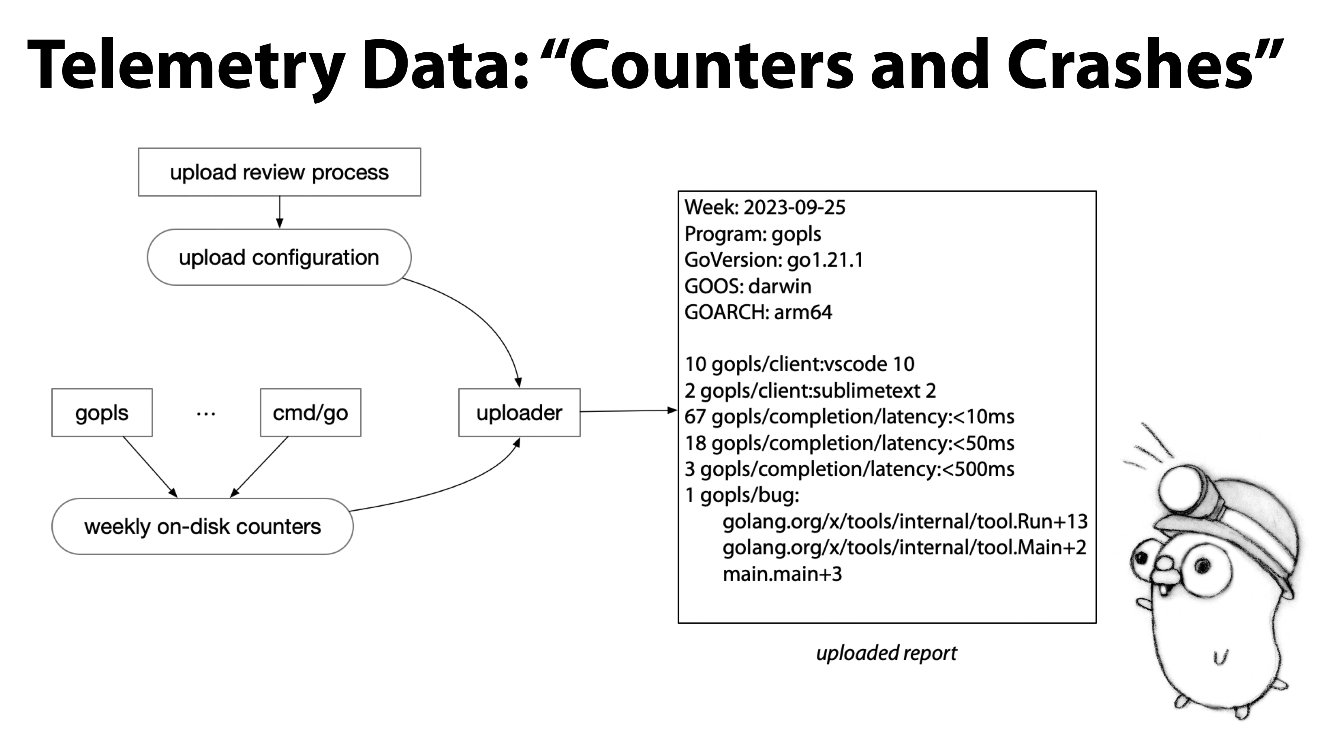 Telemetry Data: “Counters and Crashes”

upload review process

upload configuration

gopls

…

cmd/go

uploader

weekly on-disk counters

Week: 2023-09-25
Program: gopls
GoVersion: go1.21.1
GOOS: darwin
GOARCH: arm64

10 gopls/client:vscode 10
2 gopls/client:sublimetext 2
67 gopls/completion/latency:<10ms
18 gopls/completion/latency:<50ms
3 gopls/completion/latency:<500ms
1 gopls/bug:
golang.org/x/tools/internal/tool.Run+13
golang.org/x/tools/internal/tool.Main+2
main.main+3

uploaded report